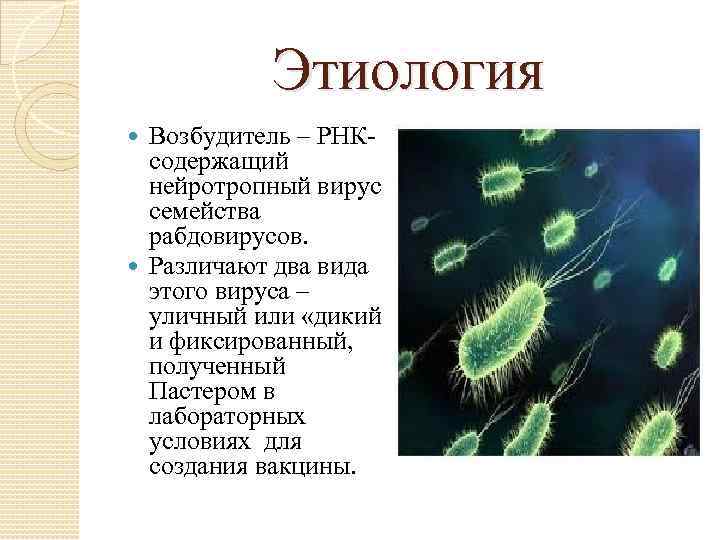 Этиология

Возбудитель – РНК-содержащий нейротропный вирус семейства рабдовирусов.

Различают два вида этого вируса – уличный или «дикий и фиксированный, полученный Пастером в лабораторных условиях для создания вакцины.